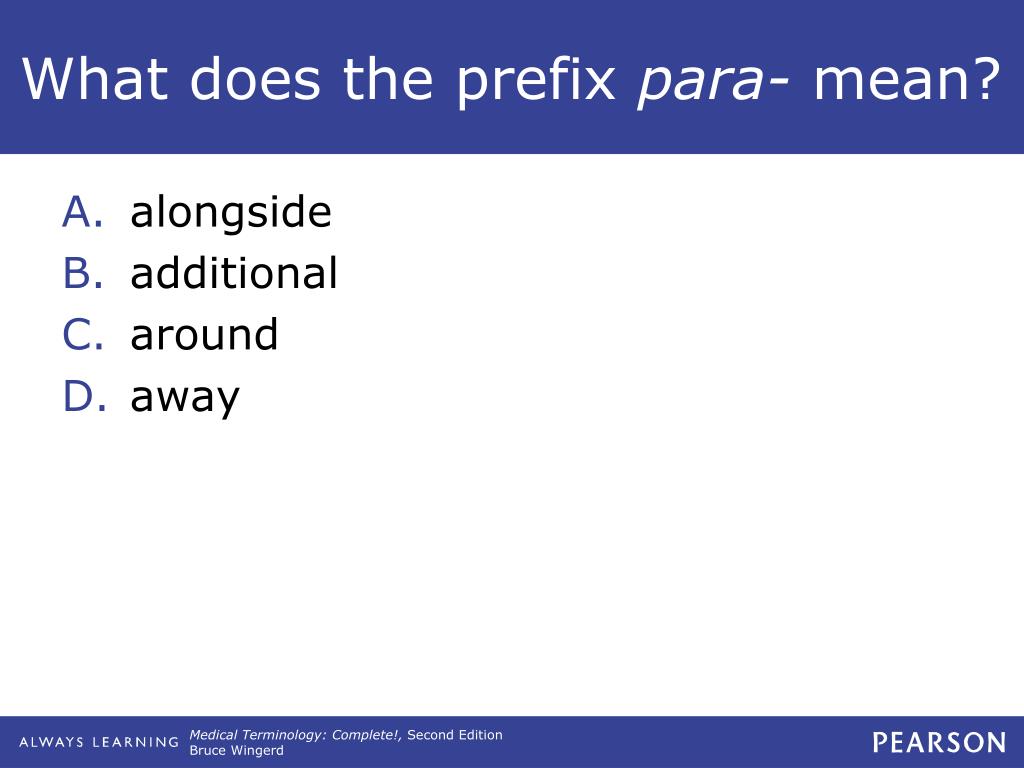 What does the prefix para- mean?

A. alongside
B. additional
C. around
D. away

ALWAYS LEARNING Medical Terminology: Complete!, Second Edition
Bruce Wingerd

PEARSON